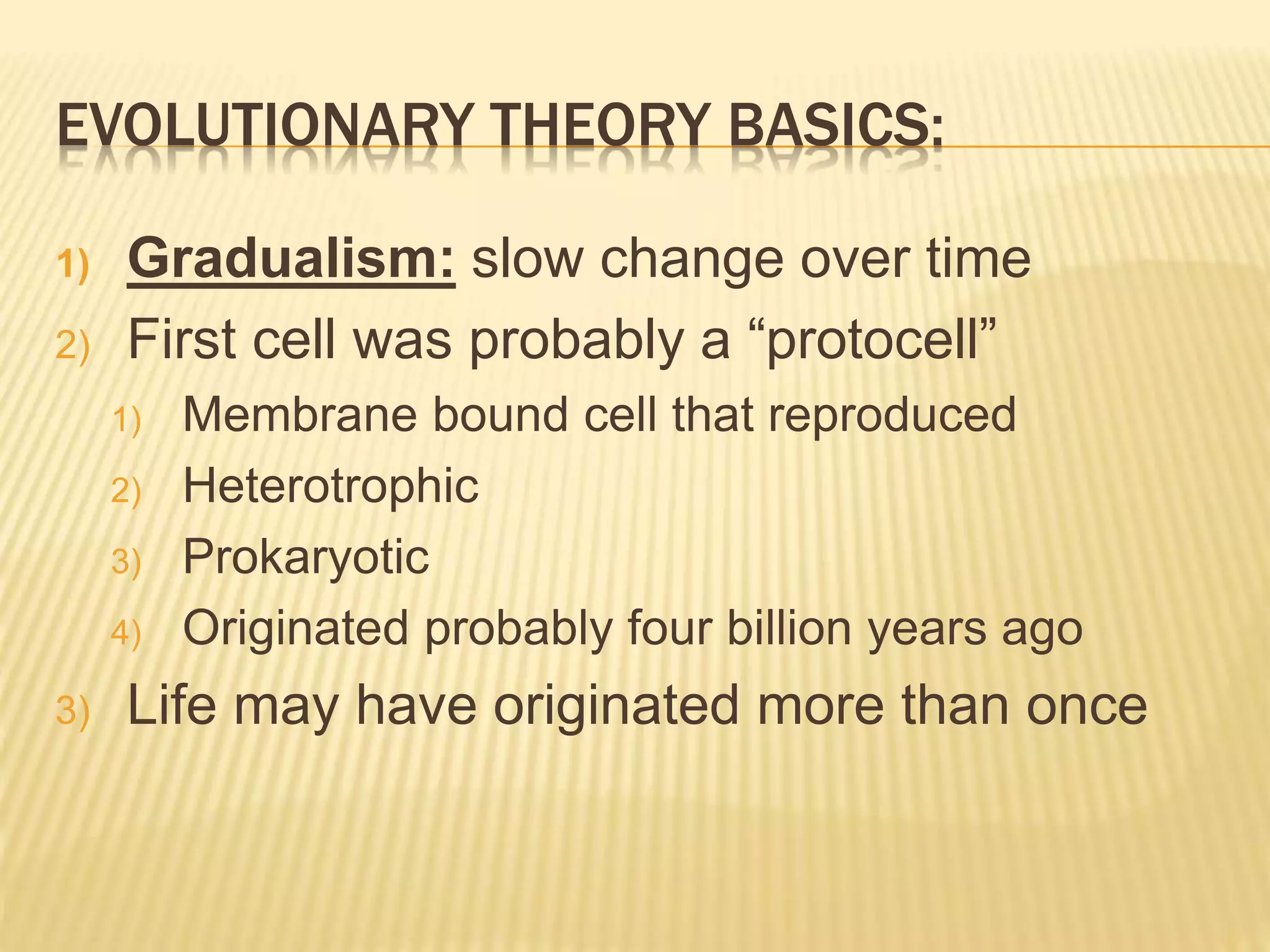 EVOLUTIONARY THEORY BASICS:

1) Gradualism: slow change over time
2) First cell was probably a “protocell”
1) Membrane bound cell that reproduced
2) Heterotrophic
3) Prokaryotic
4) Originated probably four billion years ago
3) Life may have originated more than once